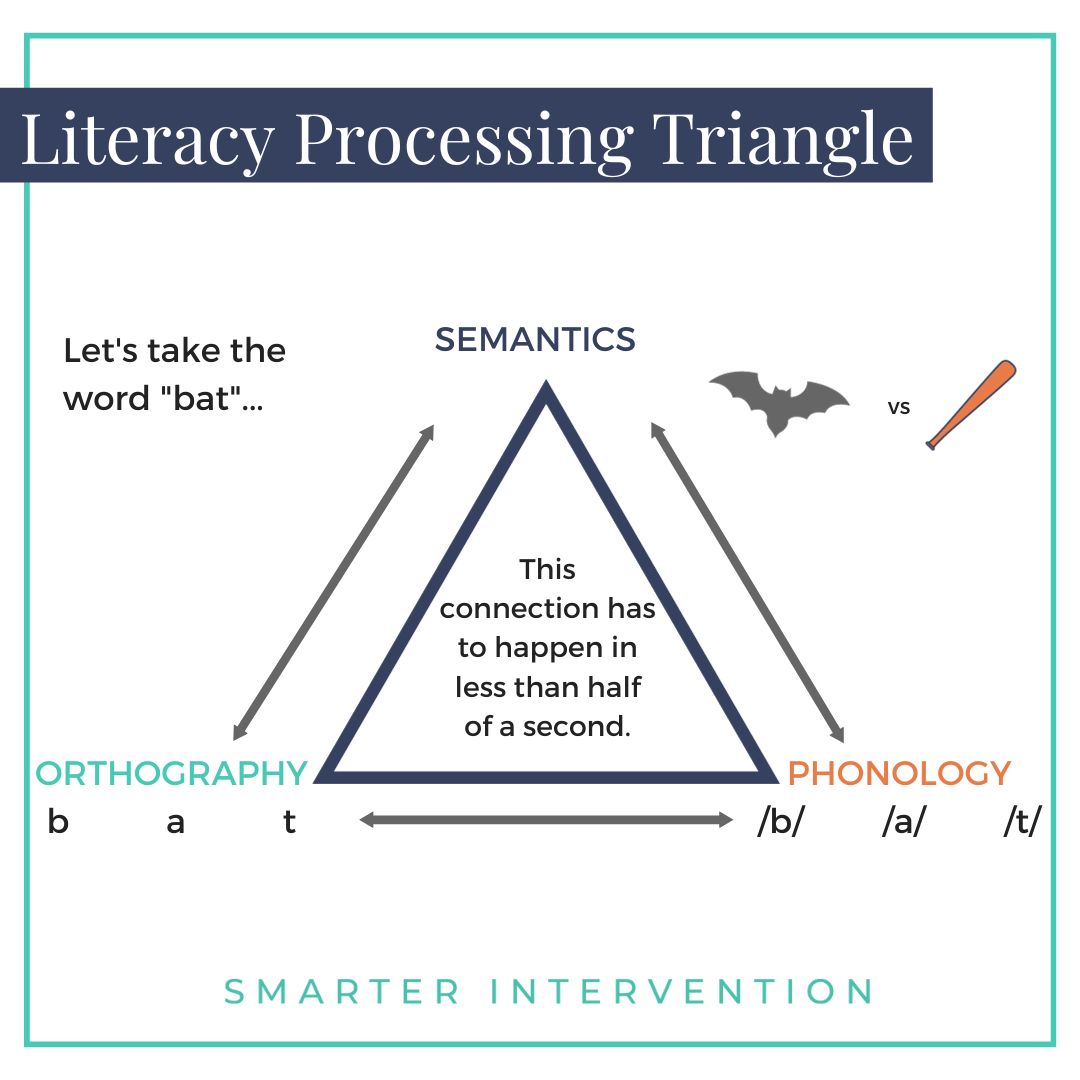 Literacy Processing Triangle

Let's take the word "bat"...

SEMANTICS

vs

This connection has to happen in less than half of a second.

ORTHOGRAPHY
b a t

PHONOLOGY
/b/ /a/ /t/

SMARTER INTERVENTION